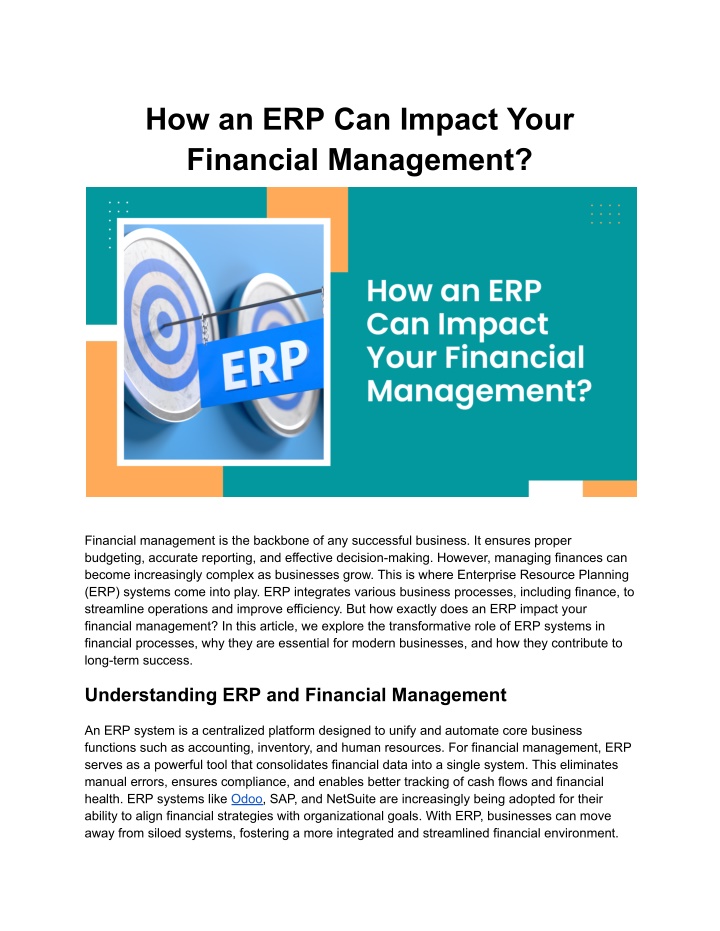 How an ERP Can Impact Your Financial Management?

ERP

How an ERP Can Impact Your Financial Management?

Financial management is the backbone of any successful business. It ensures proper budgeting, accurate reporting, and effective decision-making. However, managing finances can become increasingly complex as businesses grow. This is where Enterprise Resource Planning (ERP) systems come into play. ERP integrates various business processes, including finance, to streamline operations and improve efficiency. But how exactly does an ERP impact your financial management? In this article, we explore the transformative role of ERP systems in financial processes, why they are essential for modern businesses, and how they contribute to long-term success.

Understanding ERP and Financial Management

An ERP system is a centralized platform designed to unify and automate core business functions such as accounting, inventory, and human resources. For financial management, ERP serves as a powerful tool that consolidates financial data into a single system. This eliminates manual errors, ensures compliance, and enables better tracking of cash flows and financial health. ERP systems like Odoo, SAP, and NetSuite are increasingly being adopted for their ability to align financial strategies with organizational goals. With ERP, businesses can move away from siloed systems, fostering a more integrated and streamlined financial environment.